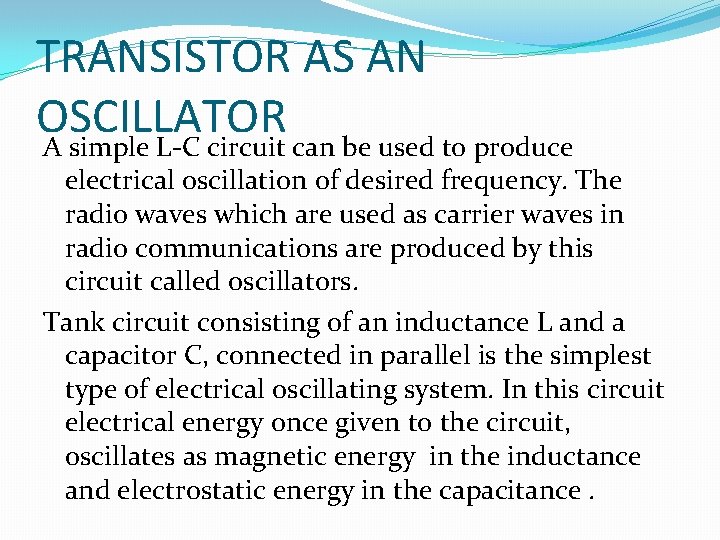 TRANSISTOR AS AN OSCILLATOR

A simple L-C circuit can be used to produce electrical oscillation of desired frequency. The radio waves which are used as carrier waves in radio communications are produced by this circuit called oscillators.

Tank circuit consisting of an inductance L and a capacitor C, connected in parallel is the simplest type of electrical oscillating system. In this circuit electrical energy once given to the circuit, oscillates as magnetic energy in the inductance and electrostatic energy in the capacitance .